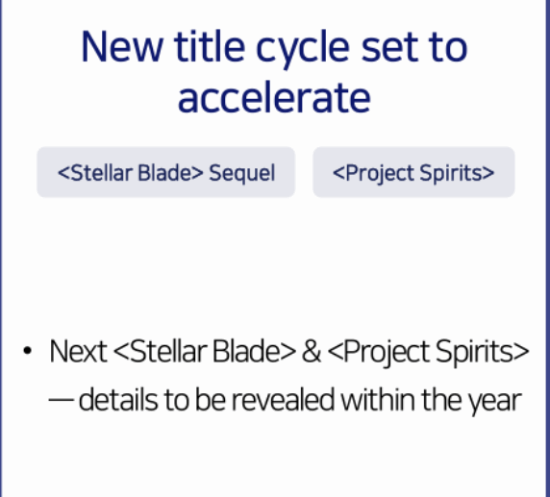 New title cycle set to accelerate

<Stellar Blade> Sequel

<Project Spirits>

• Next <Stellar Blade> & <Project Spirits> — details to be revealed within the year